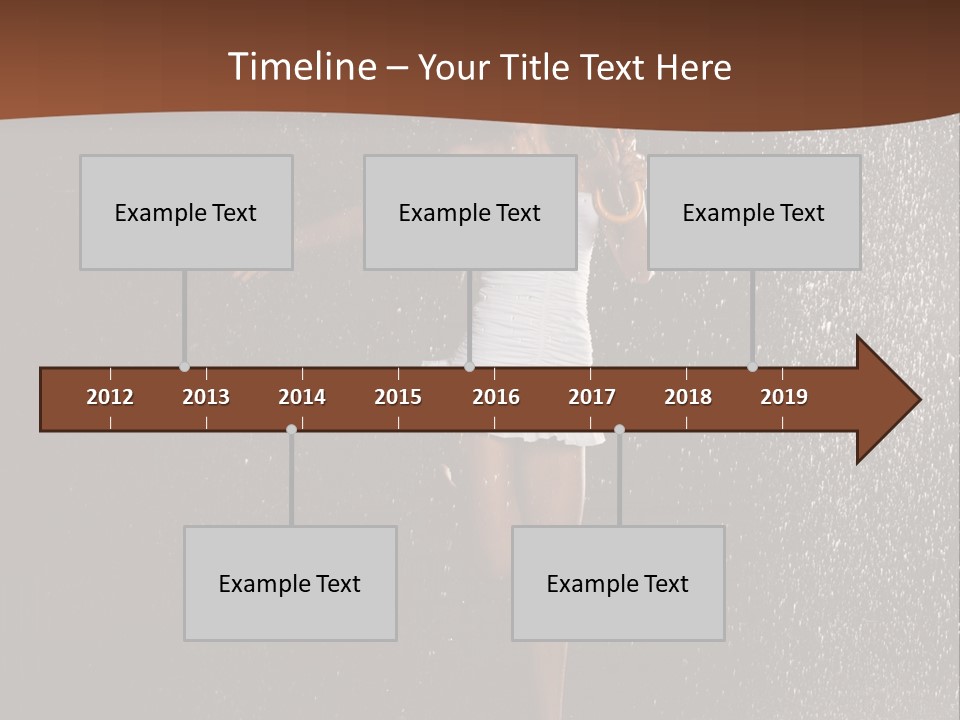 Timeline – Your Title Text Here

Example Text

Example Text

Example Text

2012 2013 2014 2015 2016 2017 2018 2019

Example Text

Example Text